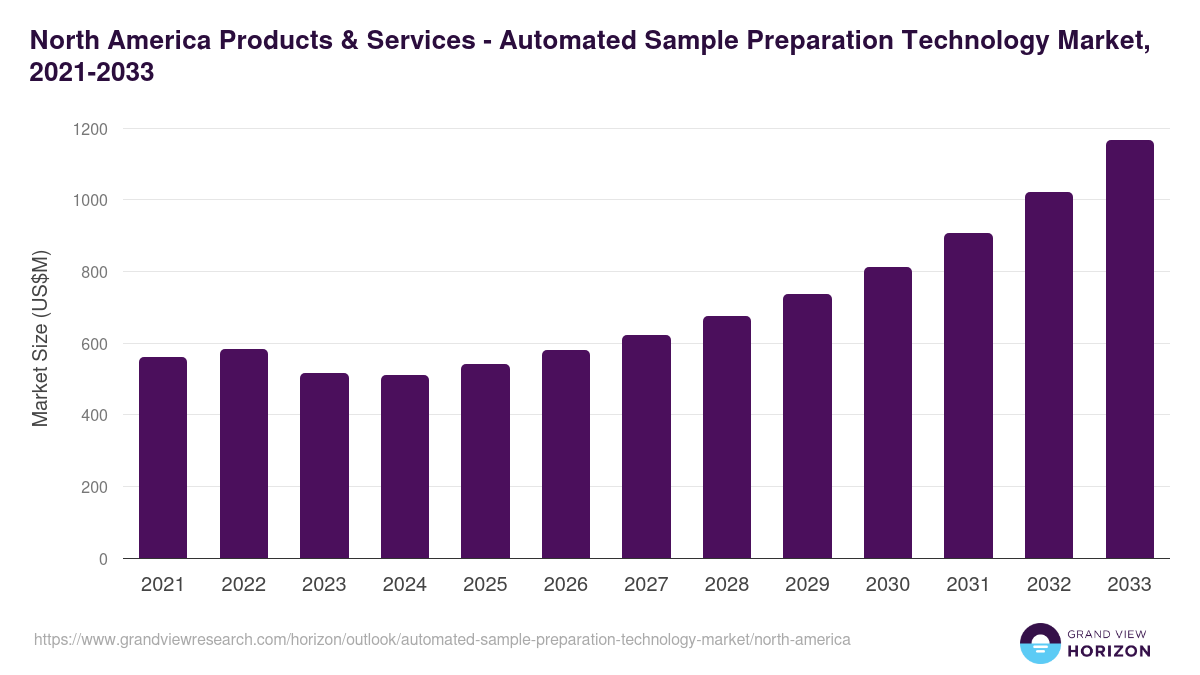 North America Products & Services - Automated Sample Preparation Technology Market, 2021-2033

Market Size (US$M)

1200
1000
800
600
400
200
0

2021 2022 2023 2024 2025 2026 2027 2028 2029 2030 2031 2032 2033

https://www.grandviewresearch.com/horizon/outlook/automated-sample-preparation-technology-market/north-america

GRAND VIEW HORIZON